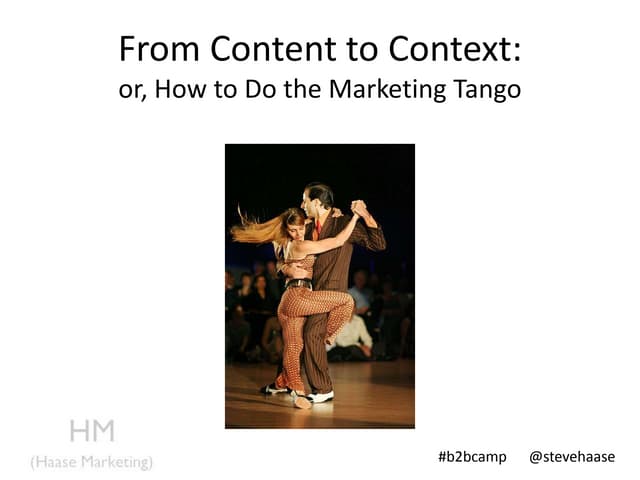 From Content to Context:
or, How to Do the Marketing Tango

HM
(Haase Marketing)

#b2bcamp @stevehaase